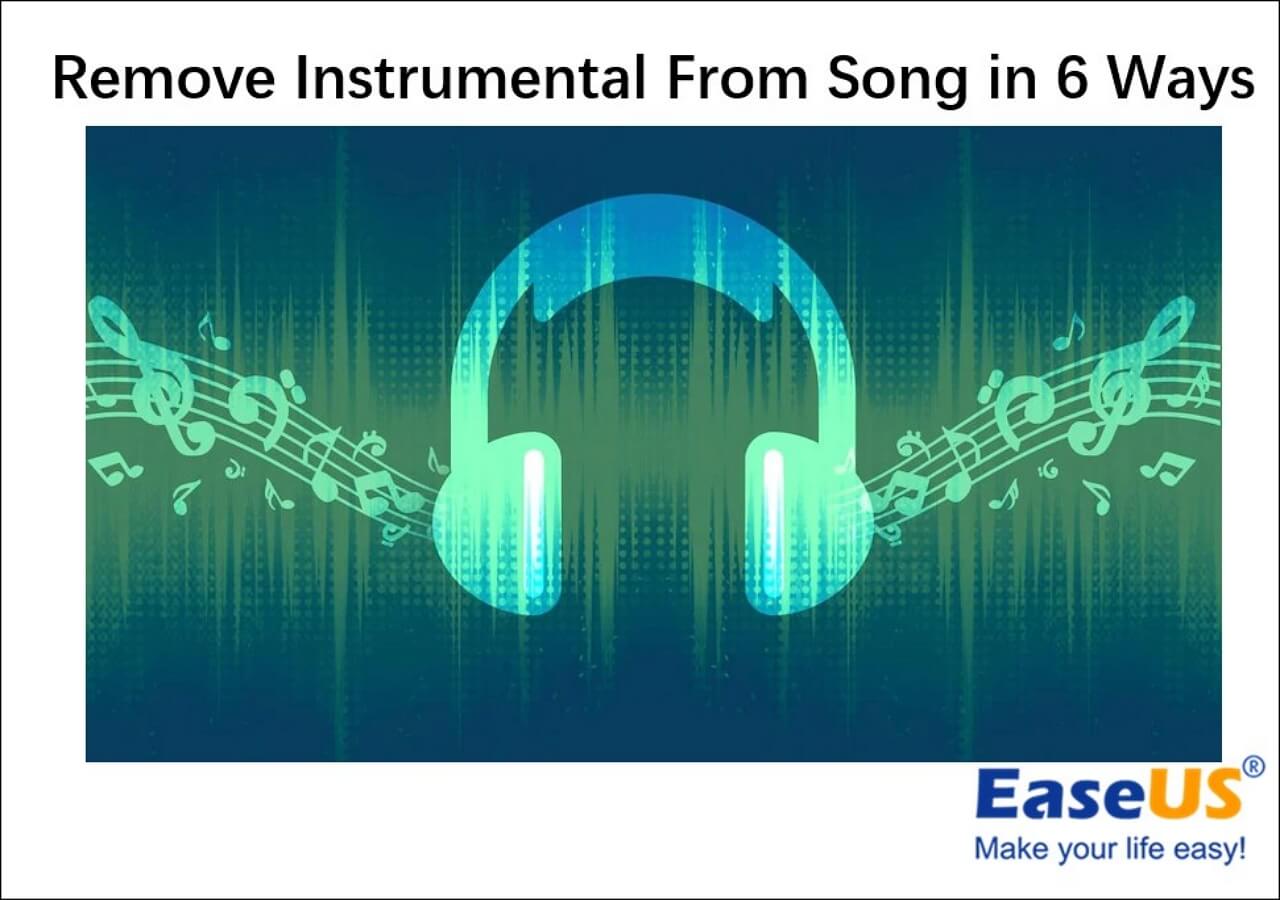 Remove Instrumental From Song in 6 Ways

EaseUS®
Make your life easy!